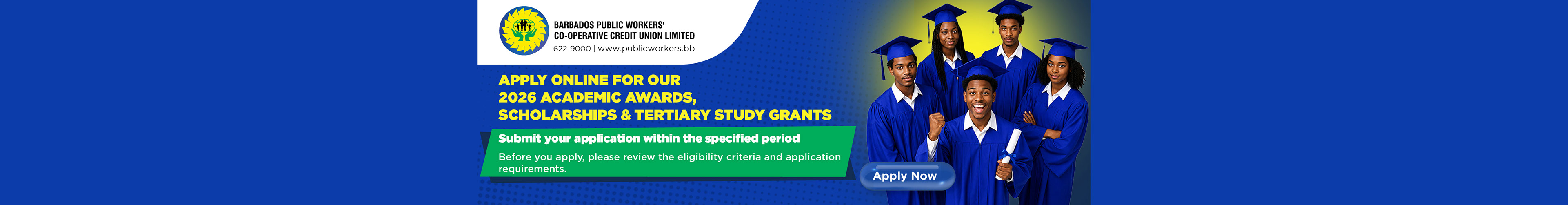 BARBADOS PUBLIC WORKERS'
CO-OPERATIVE CREDIT UNION LIMITED
622-9000 | www.publicworkers.bb

APPLY ONLINE FOR OUR
2026 ACADEMIC AWARDS,
SCHOLARSHIPS & TERTIARY STUDY GRANTS

Submit your application within the specified period

Before you apply, please review the eligibility criteria and application requirements.

Apply Now